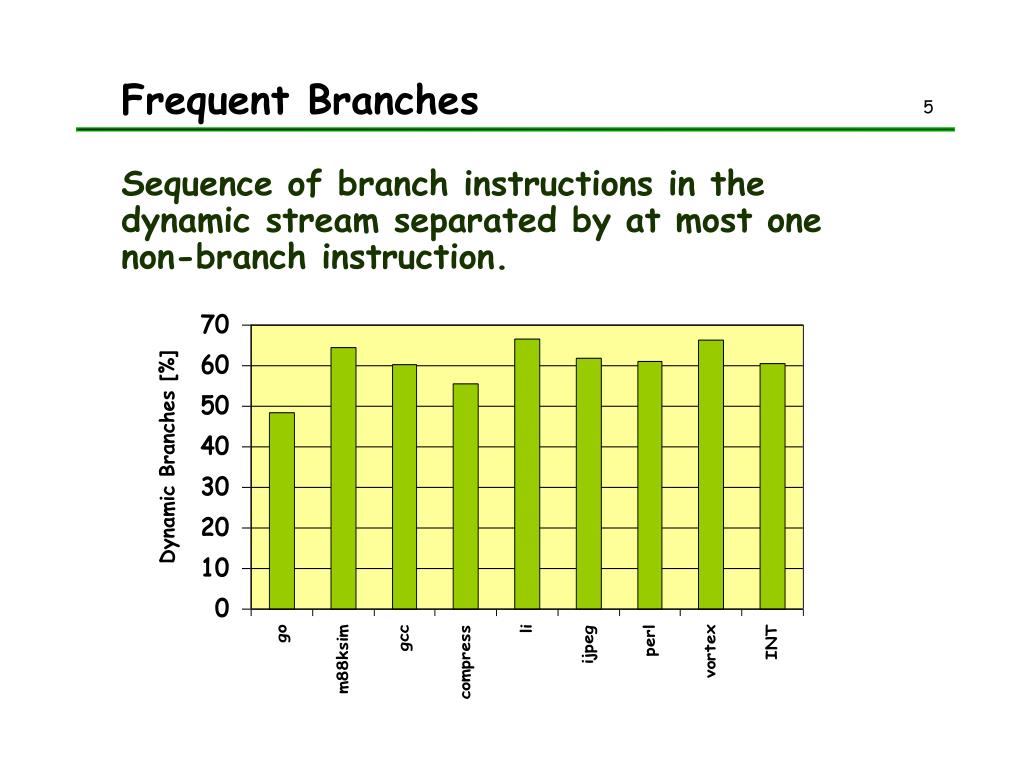 Frequent Branches

5

Sequence of branch instructions in the dynamic stream separated by at most one non-branch instruction.

Dynamic Branches [%]

70
60
50
40
30
20
10
0

go
m88ksim
gcc
compress
li
ijpeg
perl
vortex
INT